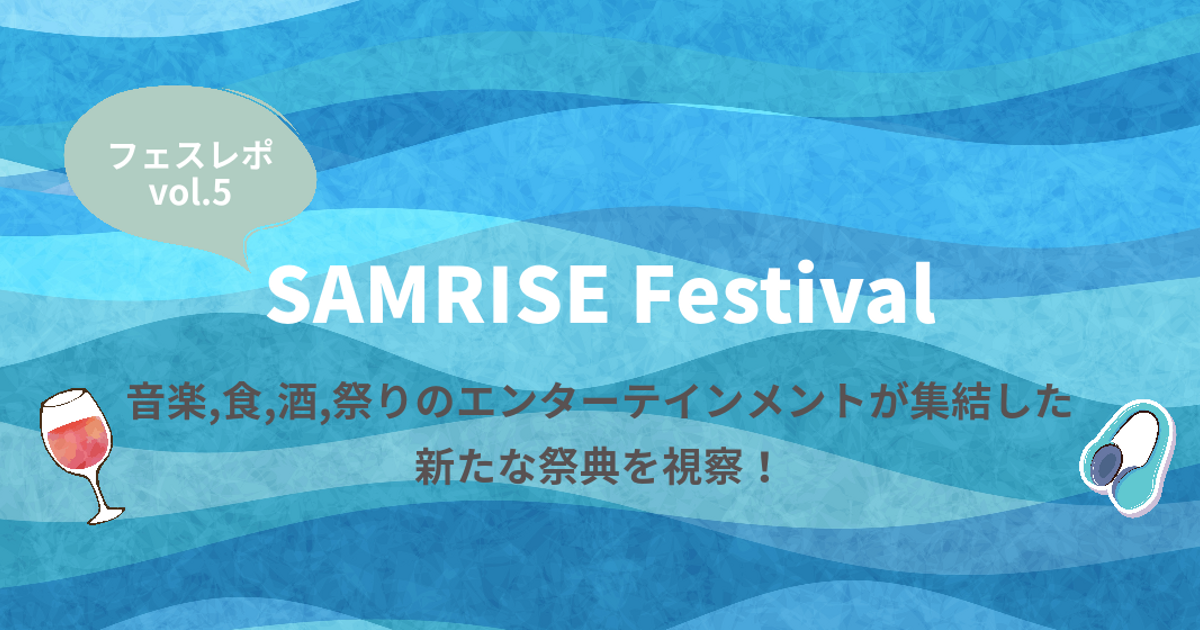 フェスレポ
vol.5

SAMRISE Festival

音楽,食,酒,祭りのエンターテインメントが集結した
新たな祭典を視察！